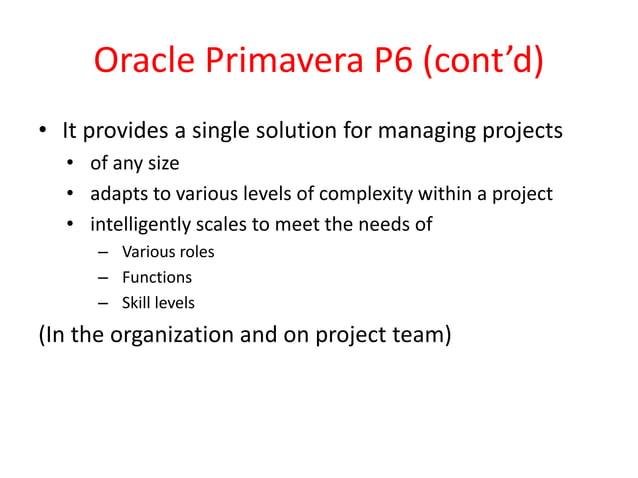 Oracle Primavera P6 (cont'd)

• It provides a single solution for managing projects
  • of any size
  • adapts to various levels of complexity within a project
  • intelligently scales to meet the needs of
    – Various roles
    – Functions
    – Skill levels

(In the organization and on project team)